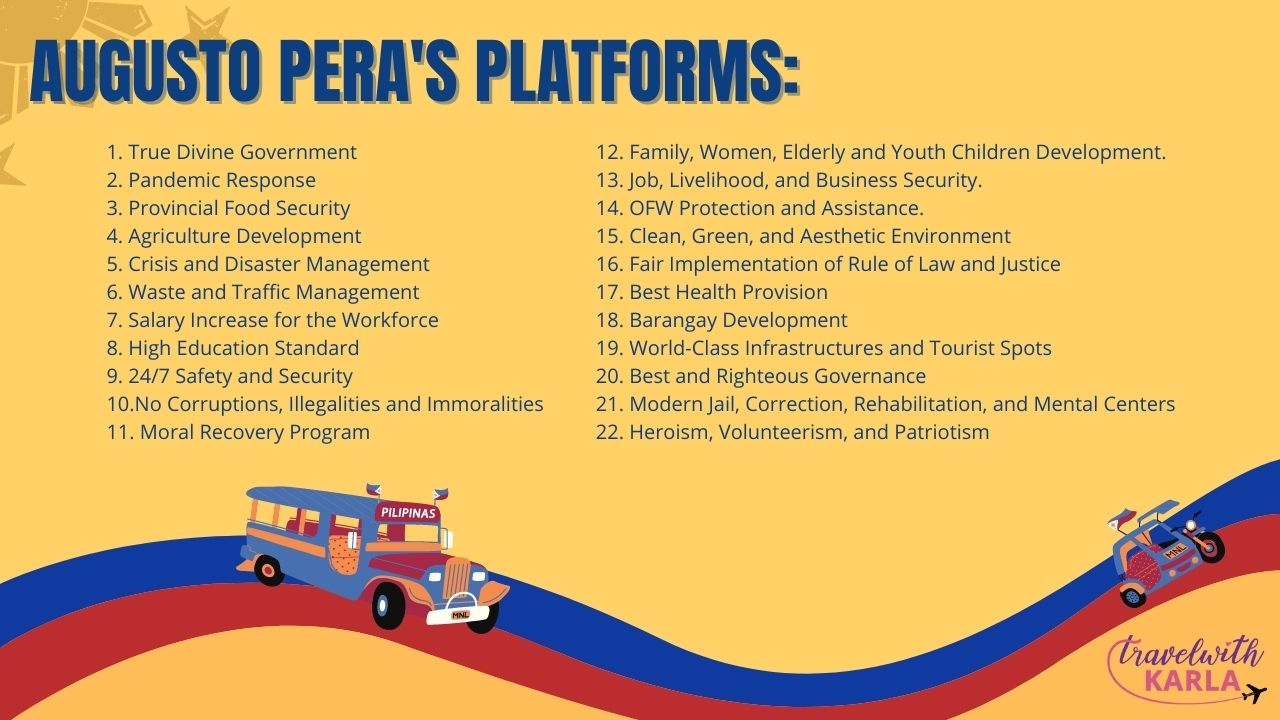 AUGUSTO PERA'S PLATFORMS:

1. True Divine Government
2. Pandemic Response
3. Provincial Food Security
4. Agriculture Development
5. Crisis and Disaster Management
6. Waste and Traffic Management
7. Salary Increase for the Workforce
8. High Education Standard
9. 24/7 Safety and Security
10.No Corruptions, Illegalities and Immoralities
11. Moral Recovery Program

12. Family, Women, Elderly and Youth Children Development.
13. Job, Livelihood, and Business Security.
14. OFW Protection and Assistance.
15. Clean, Green, and Aesthetic Environment
16. Fair Implementation of Rule of Law and Justice
17. Best Health Provision
18. Barangay Development
19. World-Class Infrastructures and Tourist Spots
20. Best and Righteous Governance
21. Modern Jail, Correction, Rehabilitation, and Mental Centers
22. Heroism, Volunteerism, and Patriotism

PILIPINAS
MNL
MNL

travelwith KARLA